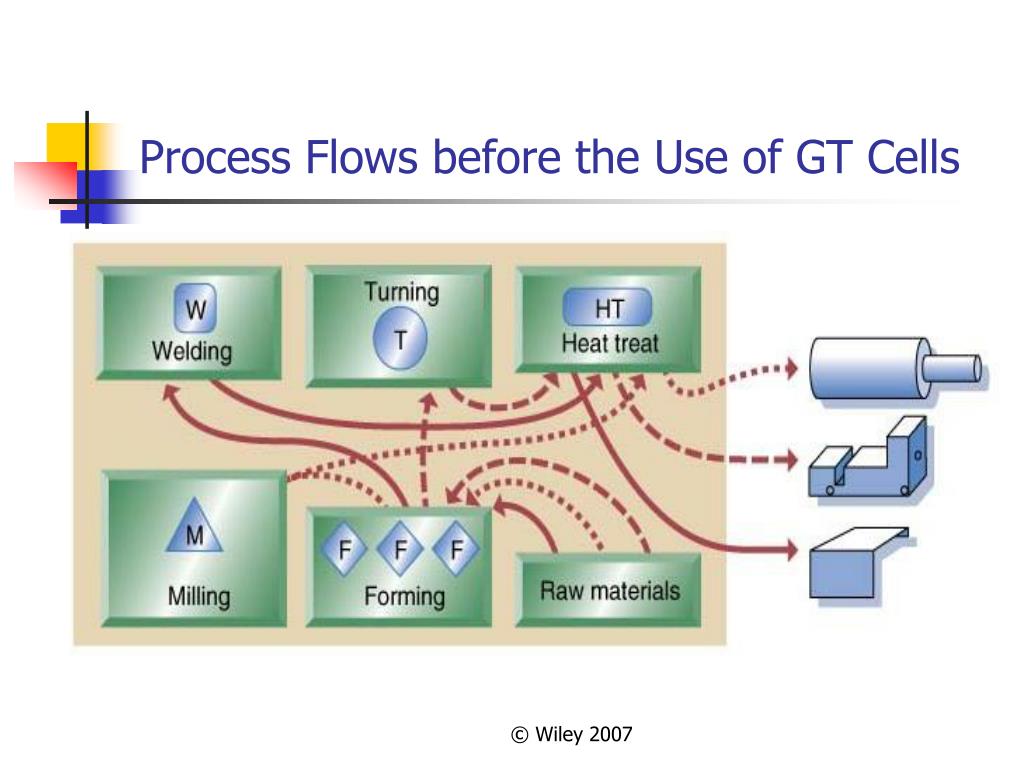 Process Flows before the Use of GT Cells

W
Welding

Turning
T

HT
Heat treat

M
Milling

F F F
Forming

Raw materials

© Wiley 2007